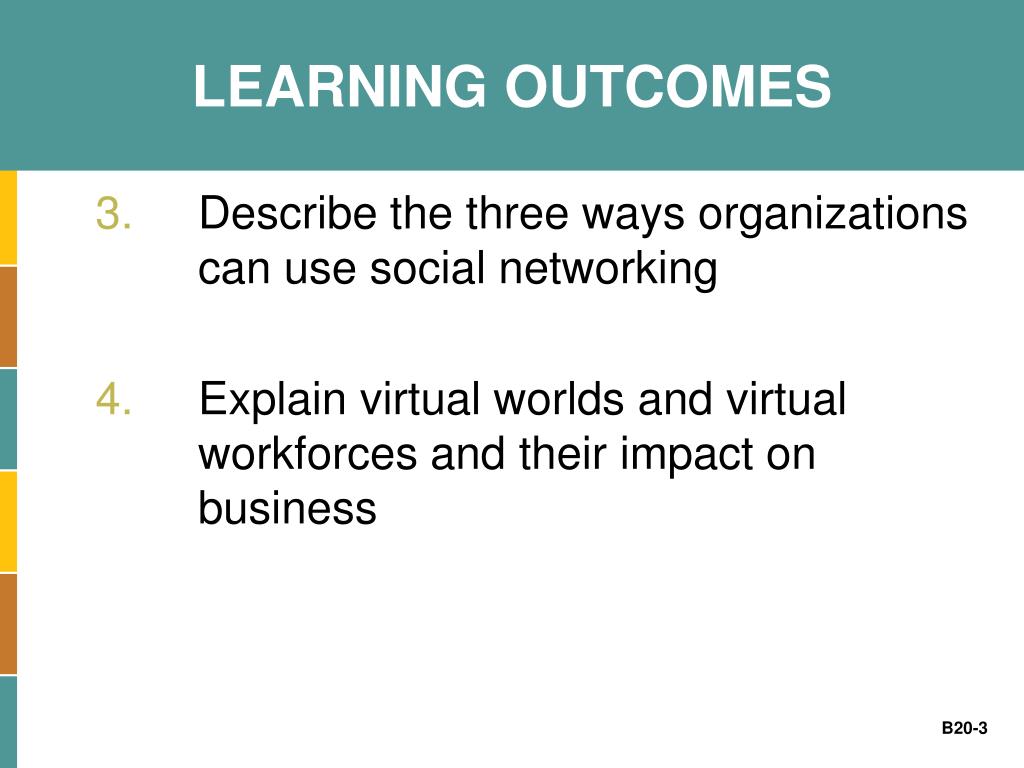 LEARNING OUTCOMES

3. Describe the three ways organizations can use social networking

4. Explain virtual worlds and virtual workforces and their impact on business

B20-3